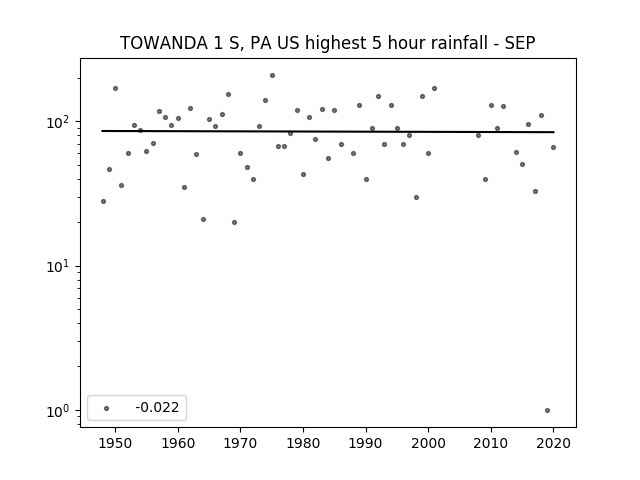 TOWANDA 1 S, PA US highest 5 hour rainfall - SEP

$10^2$

$10^1$

$10^0$

-0.022

1950 1960 1970 1980 1990 2000 2010 2020